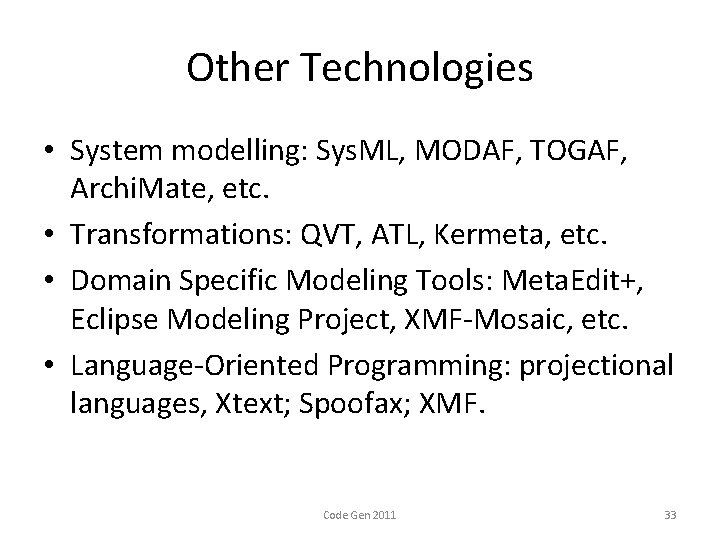 Other Technologies

• System modelling: SysML, MODAF, TOGAF, ArchiMate, etc.
• Transformations: QVT, ATL, Kermeta, etc.
• Domain Specific Modeling Tools: MetaEdit+, Eclipse Modeling Project, XMF-Mosaic, etc.
• Language-Oriented Programming: projectional languages, Xtext; Spoofax; XMF.

Code Gen 2011

33